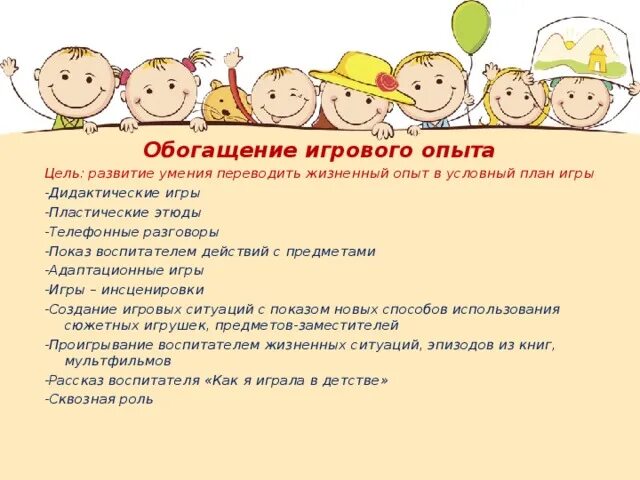 Обогащение игрового опыта

Цель: развитие умения переводить жизненный опыт в условный план игры

-Дидактические игры

-Пластические этюды

-Телефонные разговоры

-Показ воспитателем действий с предметами

-Адаптационные игры

-Игры – инсценировки

-Создание игровых ситуаций с показом новых способов использования сюжетных игрушек, предметов-заместителей

-Проигрывание воспитателем жизненных ситуаций, эпизодов из книг, мультфильмов

-Рассказ воспитателя «Как я играла в детстве»

-Сквозная роль